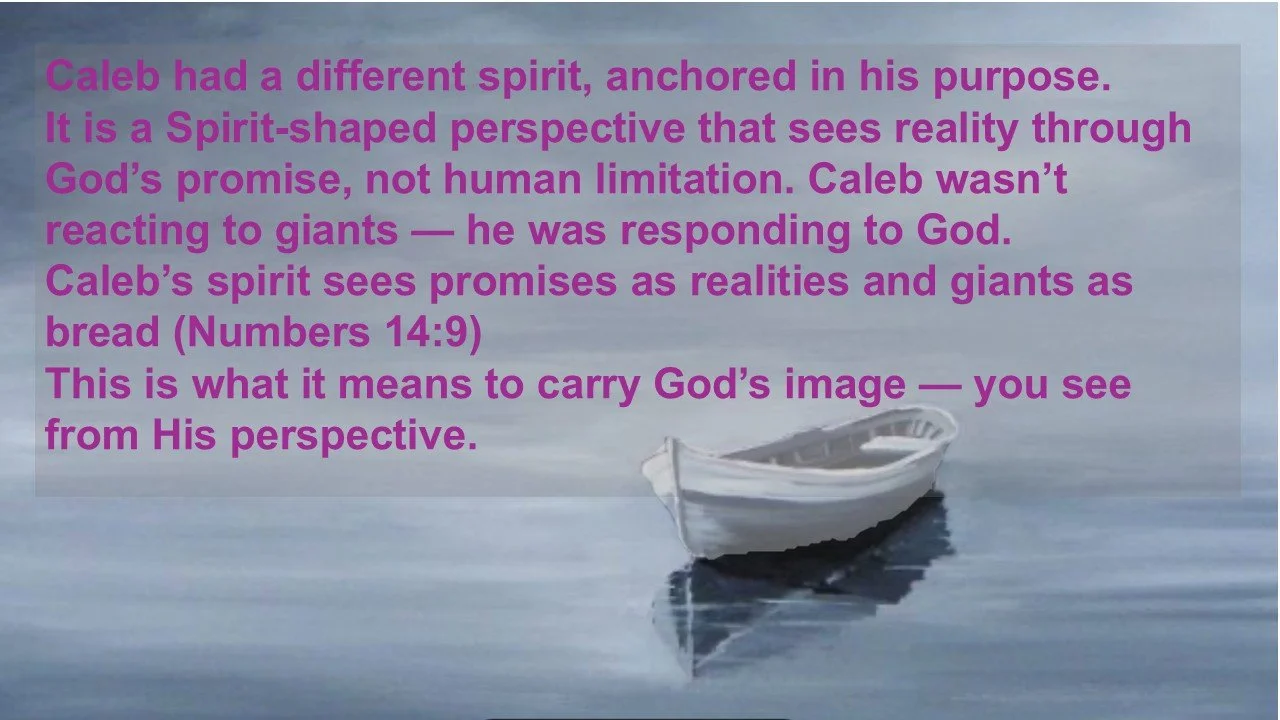 Caleb had a different spirit, anchored in his purpose.
It is a Spirit-shaped perspective that sees reality through God’s promise, not human limitation. Caleb wasn’t reacting to giants — he was responding to God.
Caleb’s spirit sees promises as realities and giants as bread (Numbers 14:9)
This is what it means to carry God’s image — you see from His perspective.